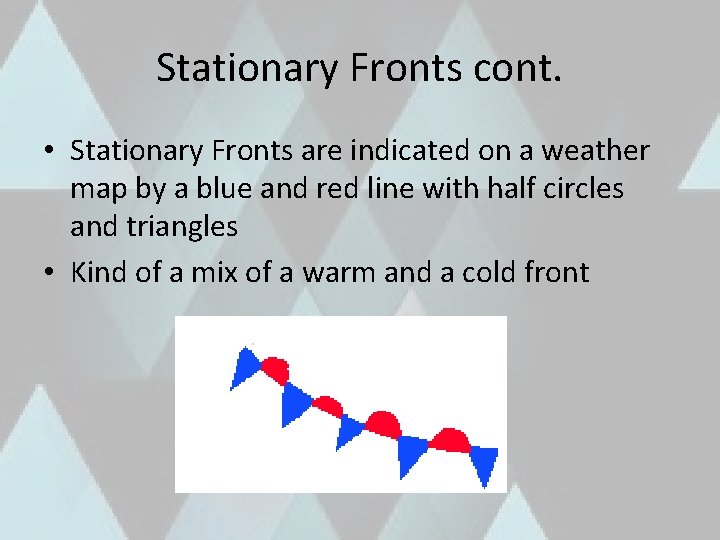 Stationary Fronts cont.

• Stationary Fronts are indicated on a weather map by a blue and red line with half circles and triangles

• Kind of a mix of a warm and a cold front